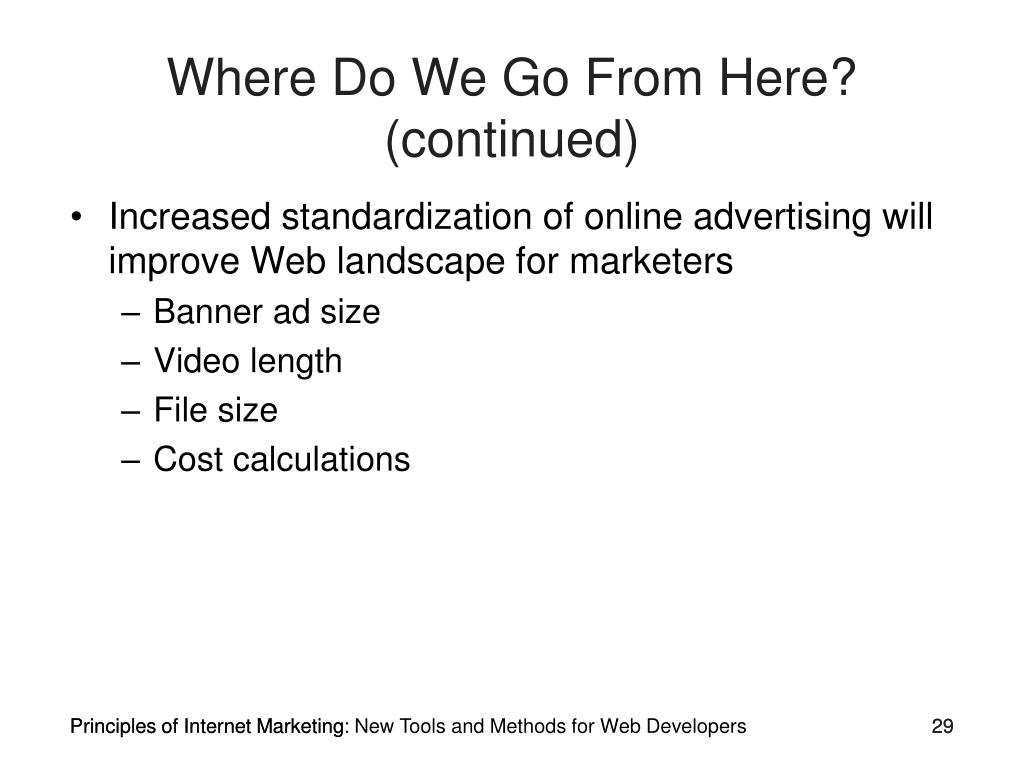 Where Do We Go From Here? (continued)

• Increased standardization of online advertising will improve Web landscape for marketers
– Banner ad size
– Video length
– File size
– Cost calculations

Principles of Internet Marketing: New Tools and Methods for Web Developers

29